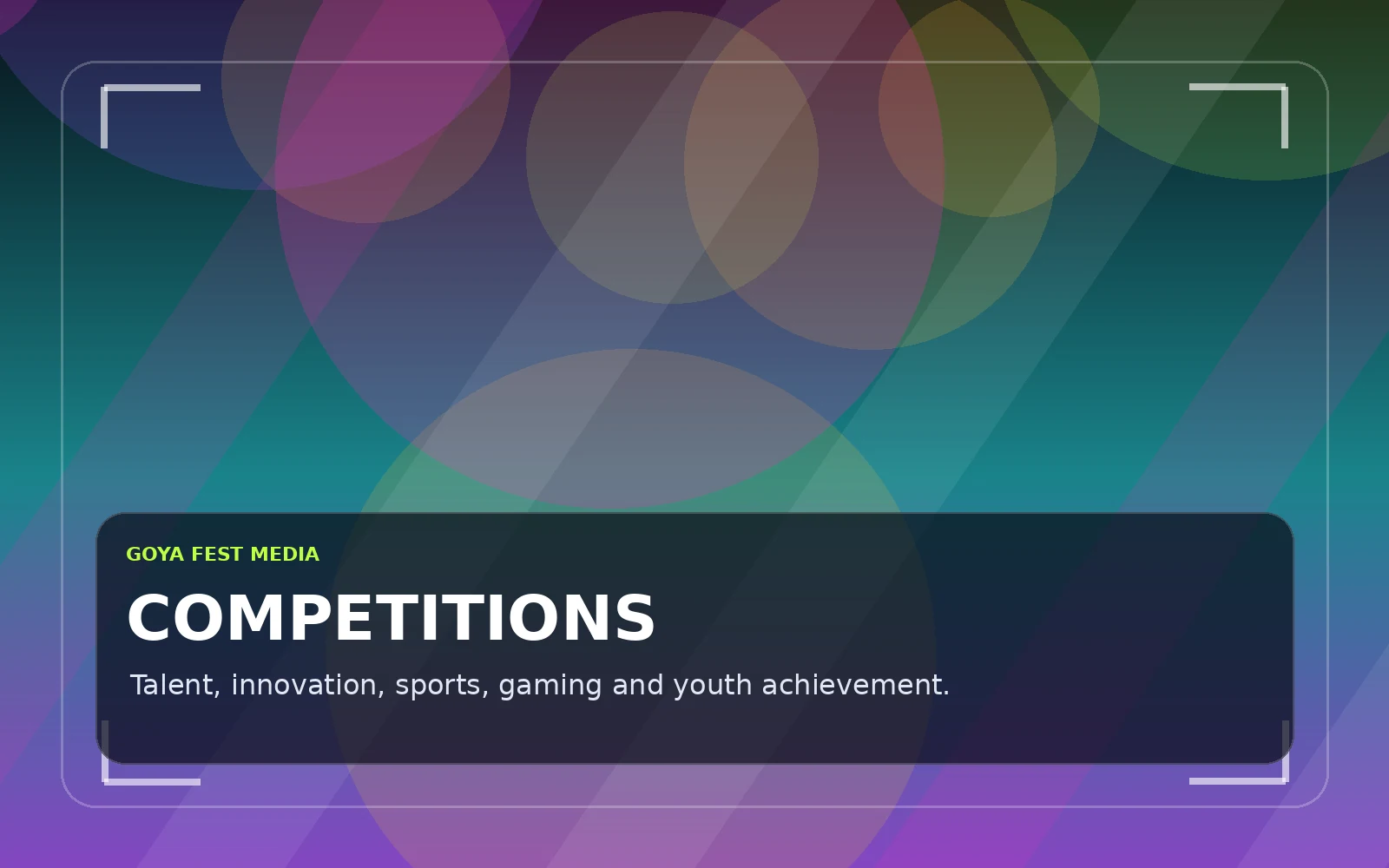 GOYA FEST MEDIA

COMPETITIONS

Talent, innovation, sports, gaming and youth achievement.